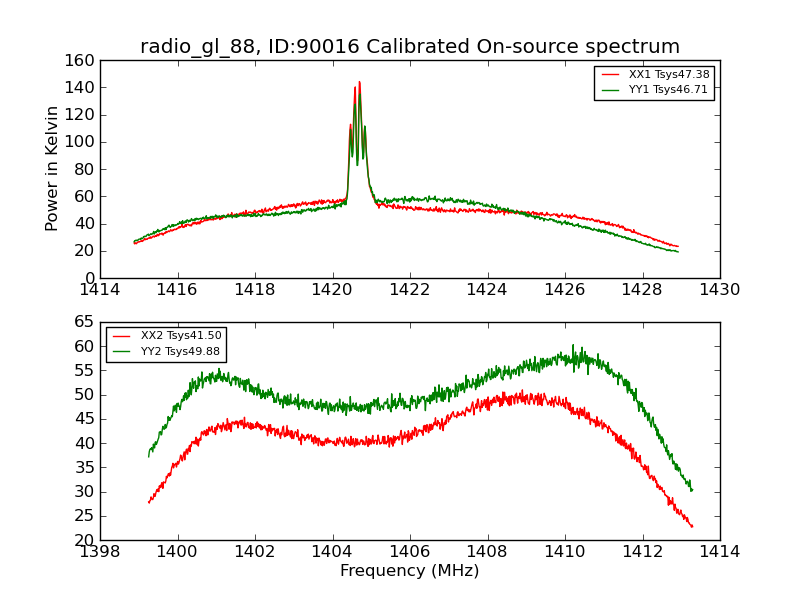 radio_gl_88, ID:90016 Calibrated On-source spectrum

XX1 Tsys47.38
YY1 Tsys46.71

Power in Kelvin

160
140
120
100
80
60
40
20
0

1414 1416 1418 1420 1422 1424 1426 1428 1430

XX2 Tsys41.50
YY2 Tsys49.88

65
60
55
50
45
40
35
30
25
20

1398 1400 1402 1404 1406 1408 1410 1412 1414

Frequency (MHz)